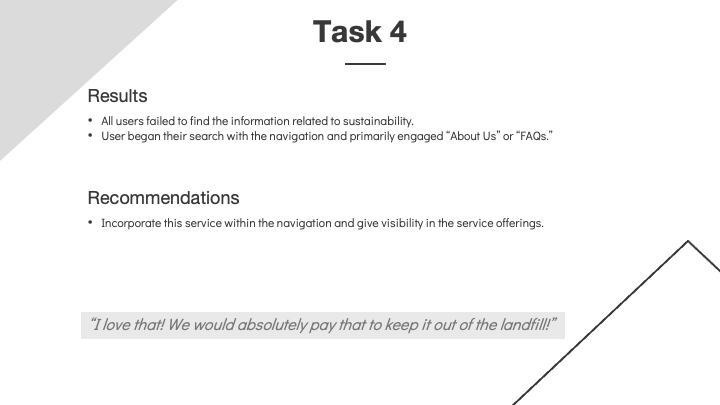 Task 4

Results

• All users failed to find the information related to sustainability.
• User began their search with the navigation and primarily engaged "About Us" or "FAQs."

Recommendations

• Incorporate this service within the navigation and give visibility in the service offerings.

"I love that! We would absolutely pay that to keep it out of the landfill!"